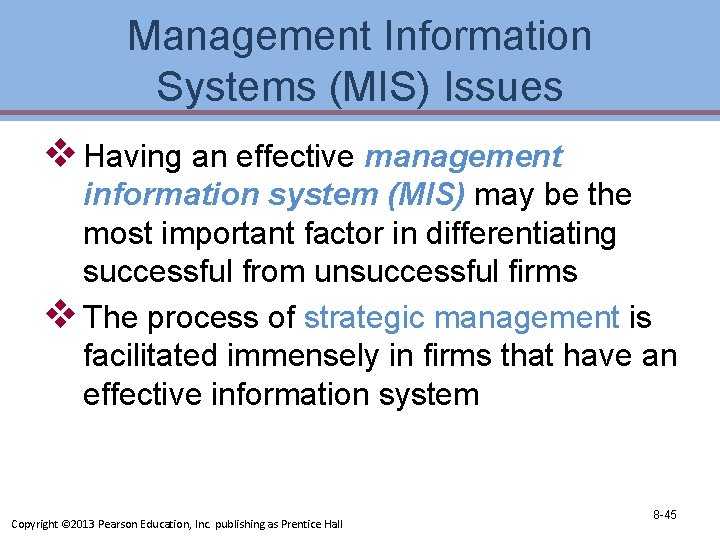 Management Information Systems (MIS) Issues

❖ Having an effective management information system (MIS) may be the most important factor in differentiating successful from unsuccessful firms

❖ The process of strategic management is facilitated immensely in firms that have an effective information system

Copyright ©2013 Pearson Education, Inc. publishing as Prentice Hall

8-45